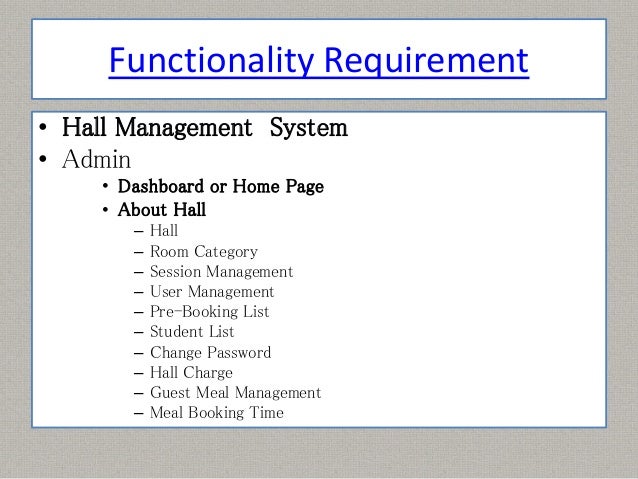 Functionality Requirement

• Hall Management System
• Admin
  • Dashboard or Home Page
  • About Hall
    – Hall
    – Room Category
    – Session Management
    – User Management
    – Pre-Booking List
    – Student List
    – Change Password
    – Hall Charge
    – Guest Meal Management
    – Meal Booking Time